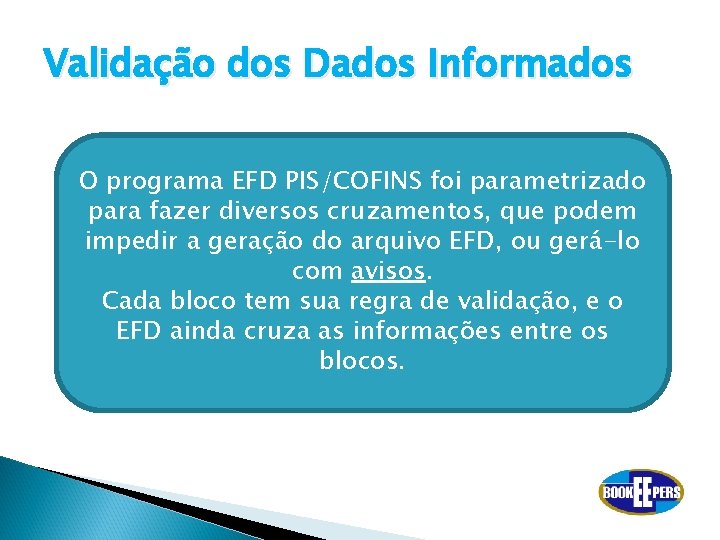 Validação dos Dados Informados

O programa EFD PIS/COFINS foi parametrizado para fazer diversos cruzamentos, que podem impedir a geração do arquivo EFD, ou gerá-lo com avisos.
Cada bloco tem sua regra de validação, e o EFD ainda cruza as informações entre os blocos.

BOOKEEPERS